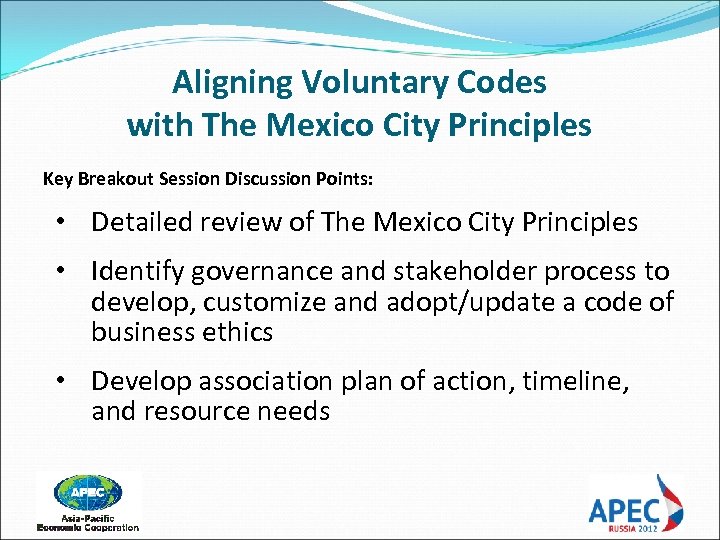 Aligning Voluntary Codes with The Mexico City Principles

Key Breakout Session Discussion Points:

• Detailed review of The Mexico City Principles

• Identify governance and stakeholder process to develop, customize and adopt/update a code of business ethics

• Develop association plan of action, timeline, and resource needs

APEC
Asia-Pacific Economic Cooperation

APEC
RUSSIA 2012